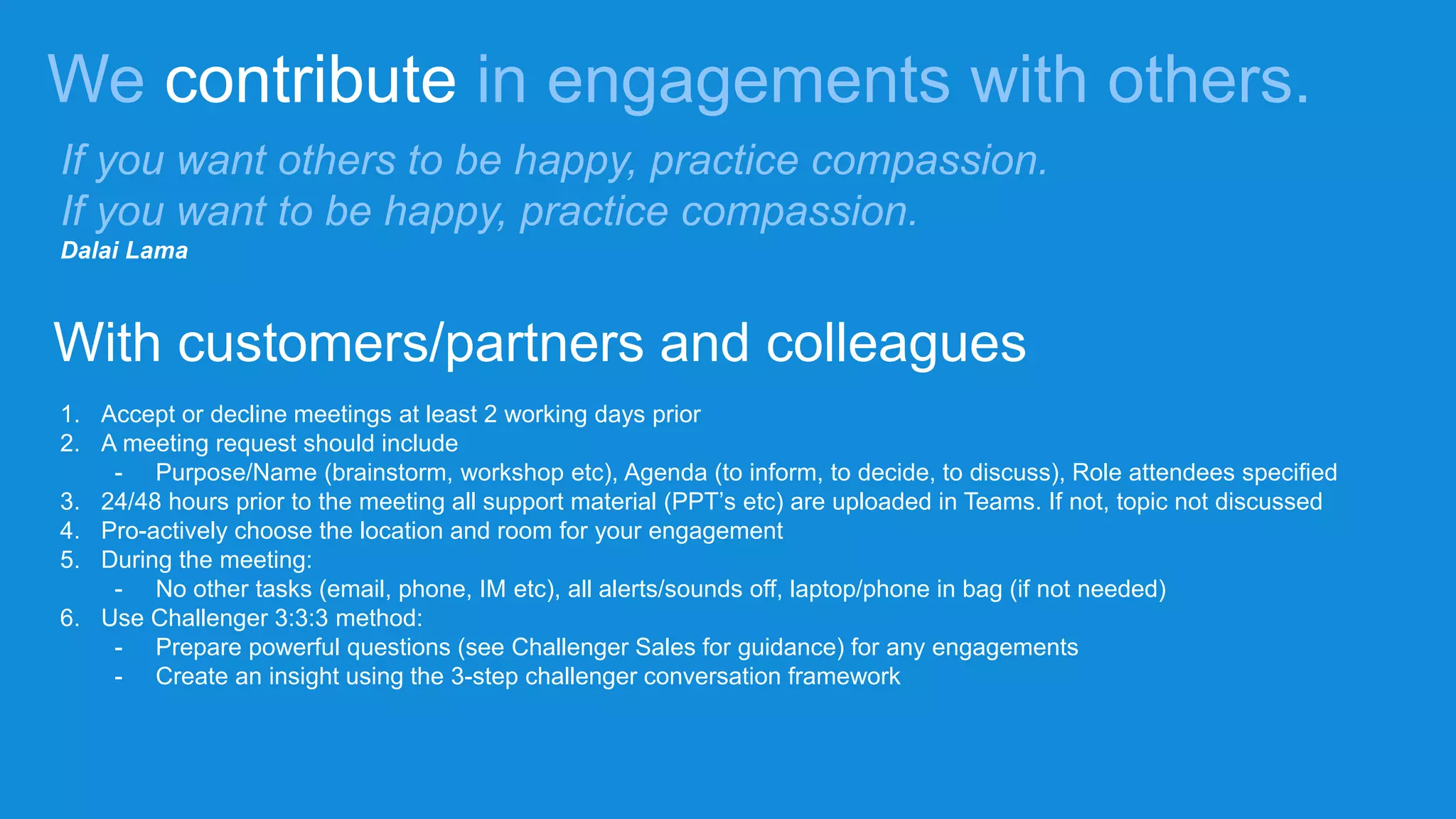 We contribute in engagements with others.

If you want others to be happy, practice compassion.
If you want to be happy, practice compassion.
Dalai Lama

With customers/partners and colleagues

1. Accept or decline meetings at least 2 working days prior
2. A meeting request should include
- Purpose/Name (brainstorm, workshop etc), Agenda (to inform, to decide, to discuss), Role attendees specified
3. 24/48 hours prior to the meeting all support material (PPT's etc) are uploaded in Teams. If not, topic not discussed
4. Pro-actively choose the location and room for your engagement
5. During the meeting:
- No other tasks (email, phone, IM etc), all alerts/sounds off, laptop/phone in bag (if not needed)
6. Use Challenger 3:3:3 method:
- Prepare powerful questions (see Challenger Sales for guidance) for any engagements
- Create an insight using the 3-step challenger conversation framework